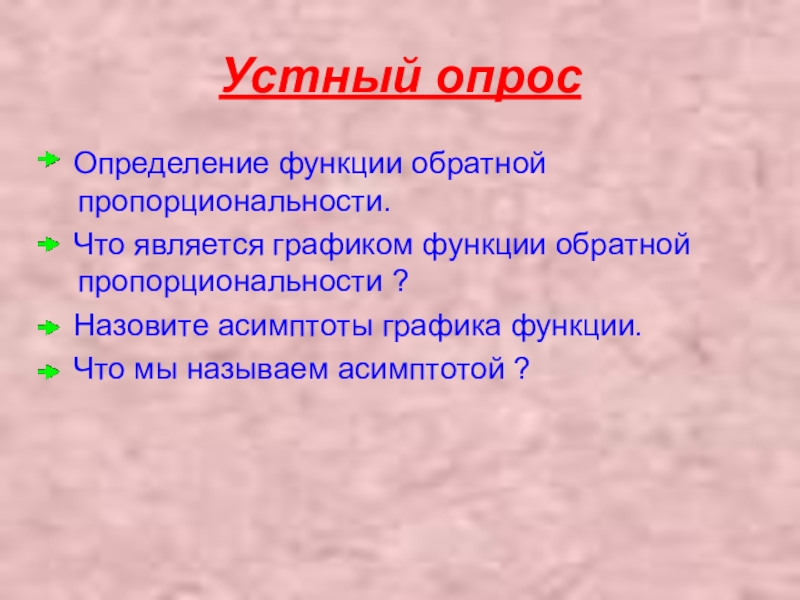 Устный опрос

Определение функции обратной пропорциональности.

Что является графиком функции обратной пропорциональности ?

Назовите асимптоты графика функции.

Что мы называем асимптотой ?